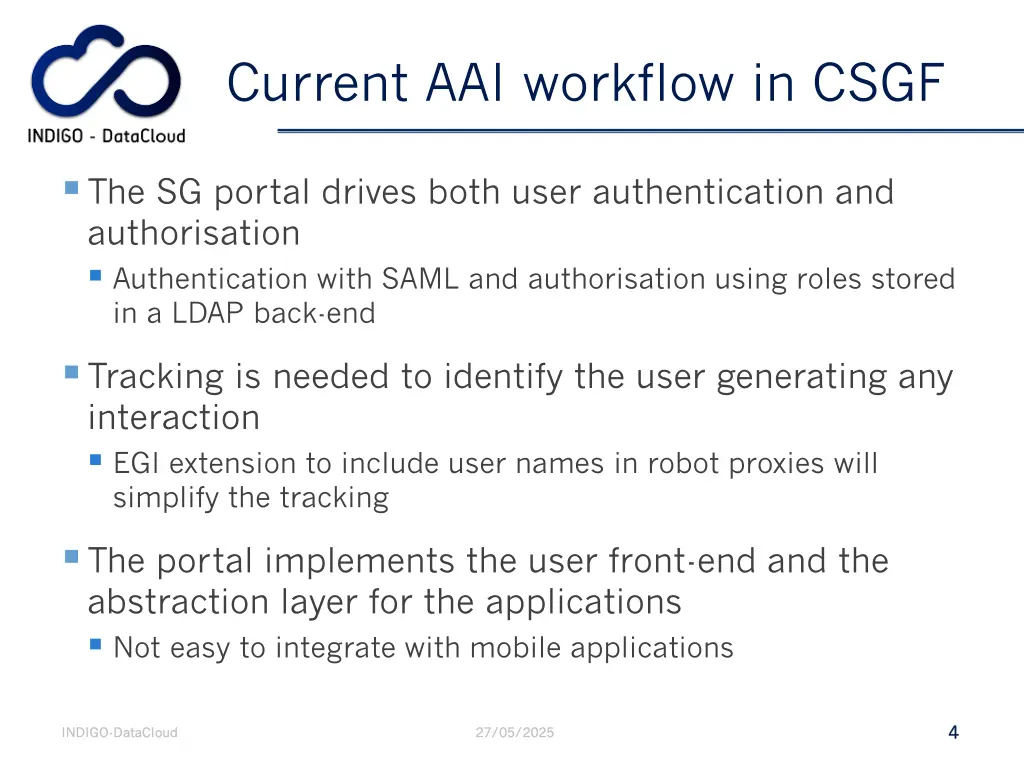 INDIGO - DataCloud

Current AAI workflow in CSGF

The SG portal drives both user authentication and authorisation

Authentication with SAML and authorisation using roles stored in a LDAP back-end

Tracking is needed to identify the user generating any interaction

EGI extension to include user names in robot proxies will simplify the tracking

The portal implements the user front-end and the abstraction layer for the applications

Not easy to integrate with mobile applications

INDIGO-DataCloud

27/05/2025

4